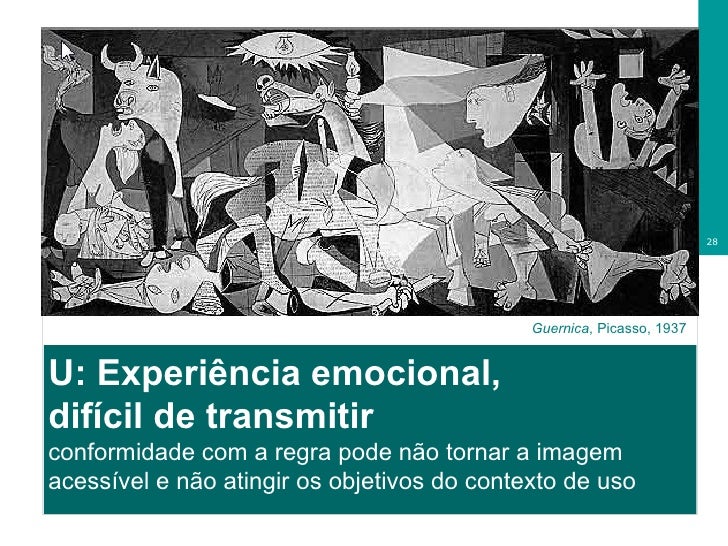 28

Guernica, Picasso, 1937

U: Experiência emocional, difícil de transmitir

conformidade com a regra pode não tornar a imagem acessível e não atingir os objetivos do contexto de uso